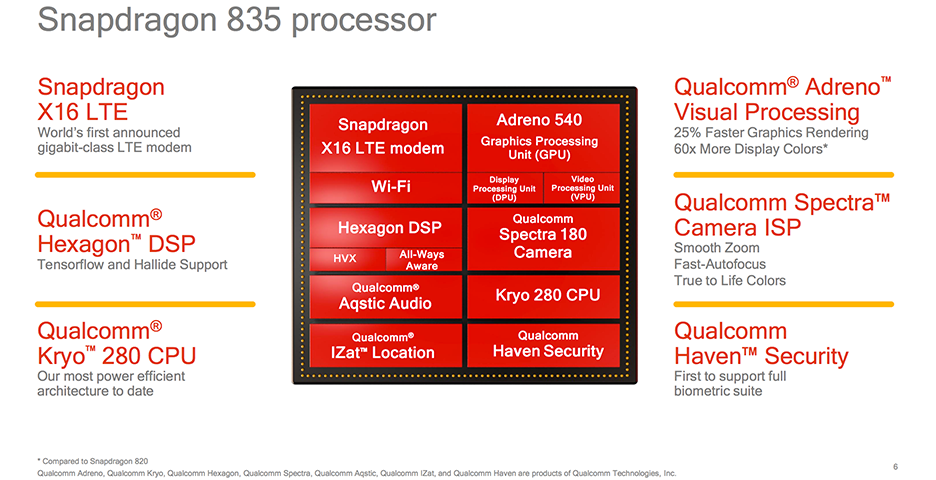 Snapdragon 835 processor

Snapdragon X16 LTE
World's first announced gigabit-class LTE modem

Qualcomm® Hexagon™ DSP
Tensorflow and Hallide Support

Qualcomm® Kryo™ 280 CPU
Our most power efficient architecture to date

Snapdragon X16 LTE modem

Wi-Fi

Hexagon DSP

HVX

All-Ways Aware

Qualcomm® Aqstic Audio

Qualcomm® IZat™ Location

Adreno 540
Graphics Processing Unit (GPU)

Display Processing Unit (DPU)

Video Processing Unit (VPU)

Qualcomm Spectra 180 Camera

Kryo 280 CPU

Qualcomm Haven Security

Qualcomm® Adreno™ Visual Processing
25% Faster Graphics Rendering
60x More Display Colors*

Qualcomm Spectra™ Camera ISP
Smooth Zoom
Fast-Autofocus
True to Life Colors

Qualcomm Haven™ Security
First to support full biometric suite

* Compared to Snapdragon 820
Qualcomm Adreno, Qualcomm Kryo, Qualcomm Hexagon, Qualcomm Spectra, Qualcomm Aqstic, Qualcomm IZat, and Qualcomm Haven are products of Qualcomm Technologies, Inc.

6